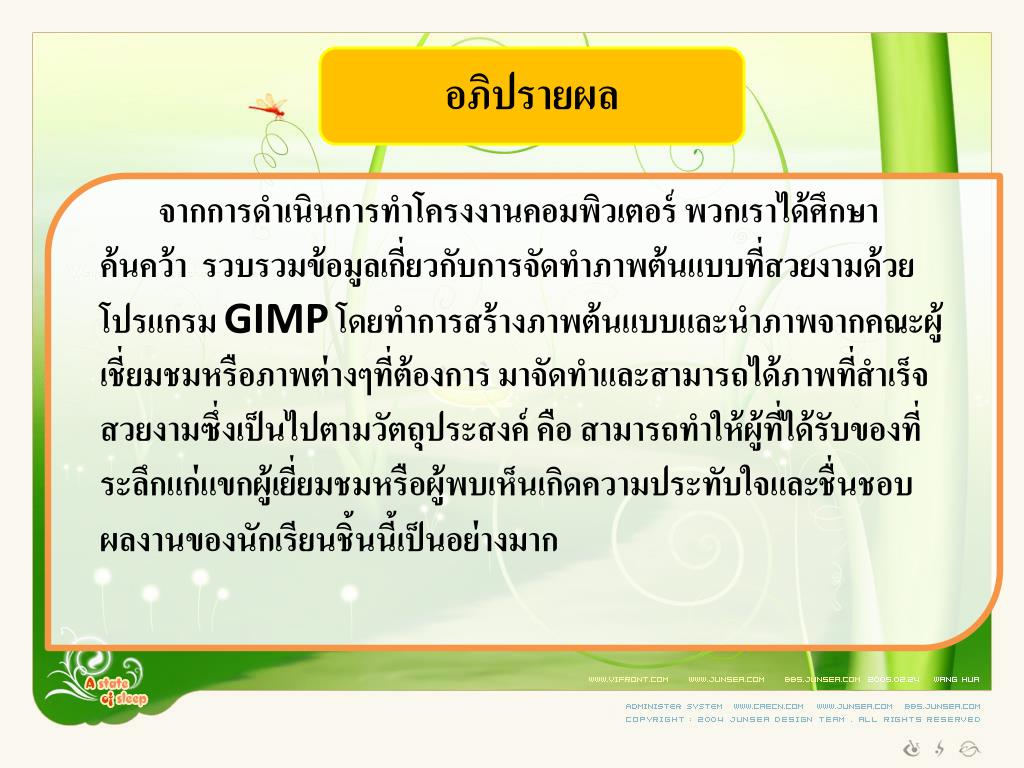 อภิปรายผล

จากการดำเนินการทำโครงงานคอมพิวเตอร์ พวกเราได้ศึกษาค้นคว้า รวบรวมข้อมูลเกี่ยวกับการจัดทำภาพต้นแบบที่สวยงามด้วยโปรแกรม GIMP โดยทำการสร้างภาพต้นแบบและนำภาพจากคณะผู้เชี่ยมชมหรือภาพต่างๆที่ต้องการ มาจัดทำและสามารถได้ภาพที่สำเร็จสวยงามซึ่งเป็นไปตามวัตถุประสงค์ คือ สามารถทำให้ผู้ที่ได้รับของที่ระลึกแก่แขกผู้เยี่ยมชมหรือผู้พบเห็นเกิดความประทับใจและชื่นชอบผลงานของนักเรียนชิ้นนี้เป็นอย่างมาก

A state of sleep

WWW.VIFRONT.COM WWW.JUNSEA.COM BBS.JUNSEA.COM 2005.02.24 WANG HUA
ADMINISTER SYSTEM WWW.CAECN.COM WWW.JUNSEA.COM BBS.JUNSEA.COM
COPYRIGHT : 2004 JUNSEA DESIGN TEAM . ALL RIGHTS RESERVED